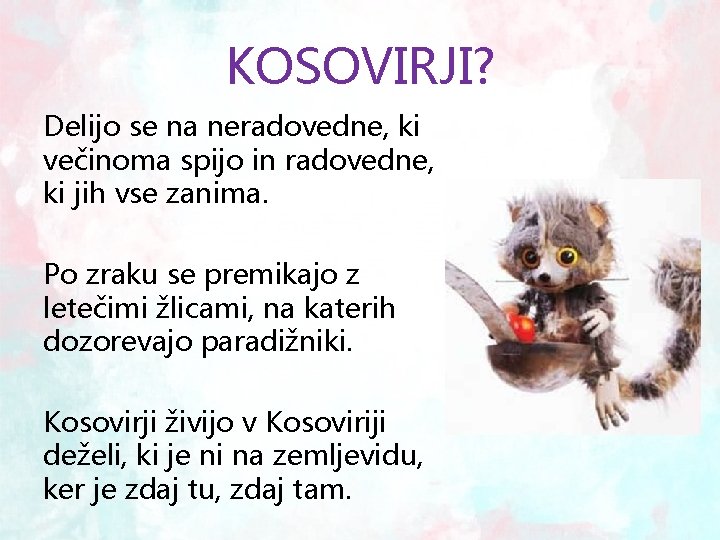 KOSOVIRJI?

Delijo se na neradovedne, ki večinoma spijo in radovedne, ki jih vse zanima.

Po zraku se premikajo z letečimi žlicami, na katerih dozorevajo paradižniki.

Kosovirji živijo v Kosoviriji deželi, ki je ni na zemljevidu, ker je zdaj tu, zdaj tam.